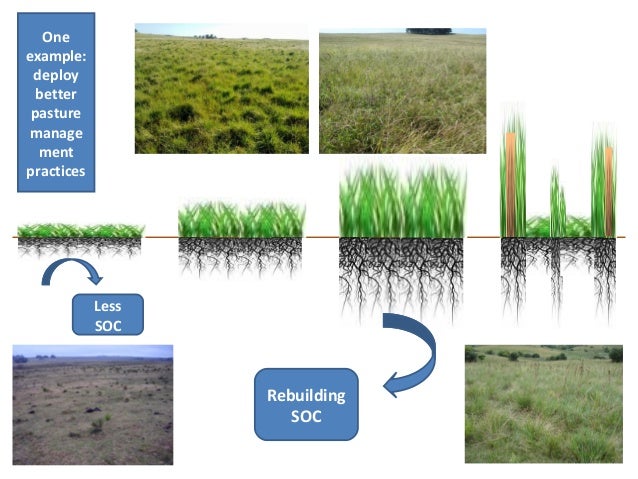 One example: deploy better pasture manage ment practices

Less SOC

Rebuilding SOC